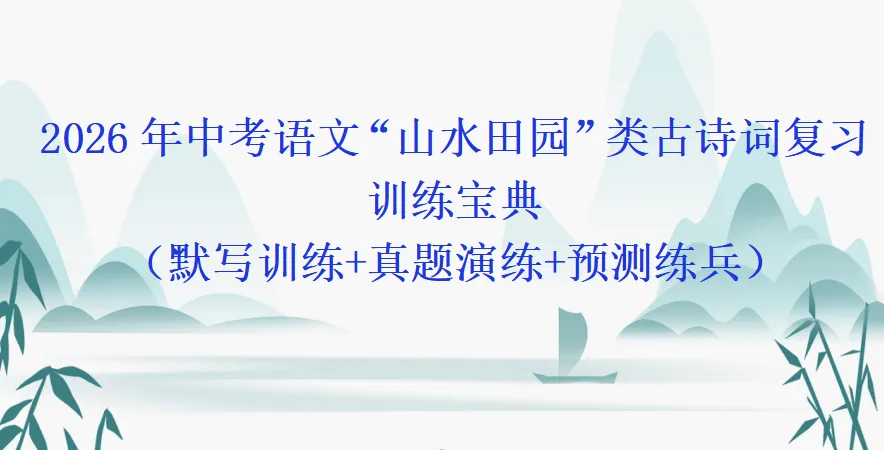 2026 年中考语文“山水田园”类古诗词复习训练宝典

（默写训练+真题演练+预测练兵）